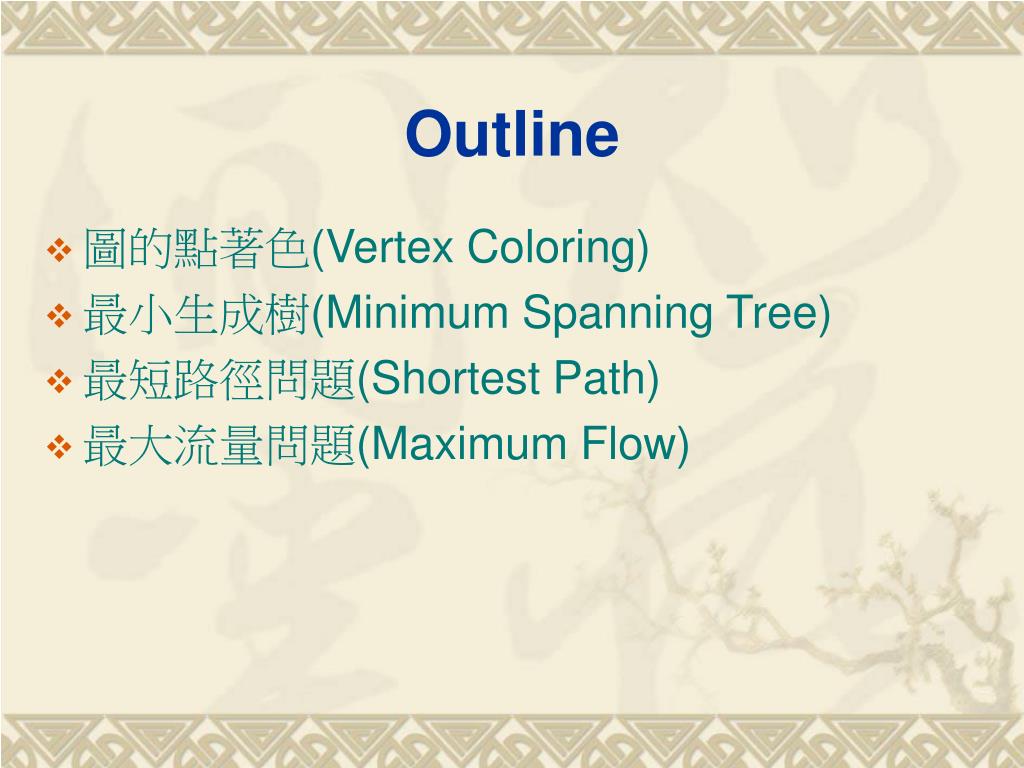 Outline

❖ 圖的點著色(Vertex Coloring)
❖ 最小生成樹(Minimum Spanning Tree)
❖ 最短路徑問題(Shortest Path)
❖ 最大流量問題(Maximum Flow)